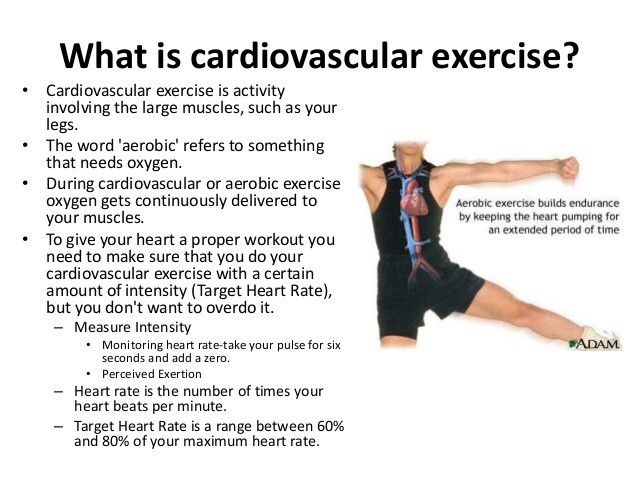 What is cardiovascular exercise?

• Cardiovascular exercise is activity involving the large muscles, such as your legs.
• The word 'aerobic' refers to something that needs oxygen.
• During cardiovascular or aerobic exercise oxygen gets continuously delivered to your muscles.
• To give your heart a proper workout you need to make sure that you do your cardiovascular exercise with a certain amount of intensity (Target Heart Rate), but you don't want to overdo it.
– Measure Intensity
• Monitoring heart rate-take your pulse for six seconds and add a zero.
• Perceived Exertion
– Heart rate is the number of times your heart beats per minute.
– Target Heart Rate is a range between 60% and 80% of your maximum heart rate.

Aerobic exercise builds endurance by keeping the heart pumping for an extended period of time

ADAM.